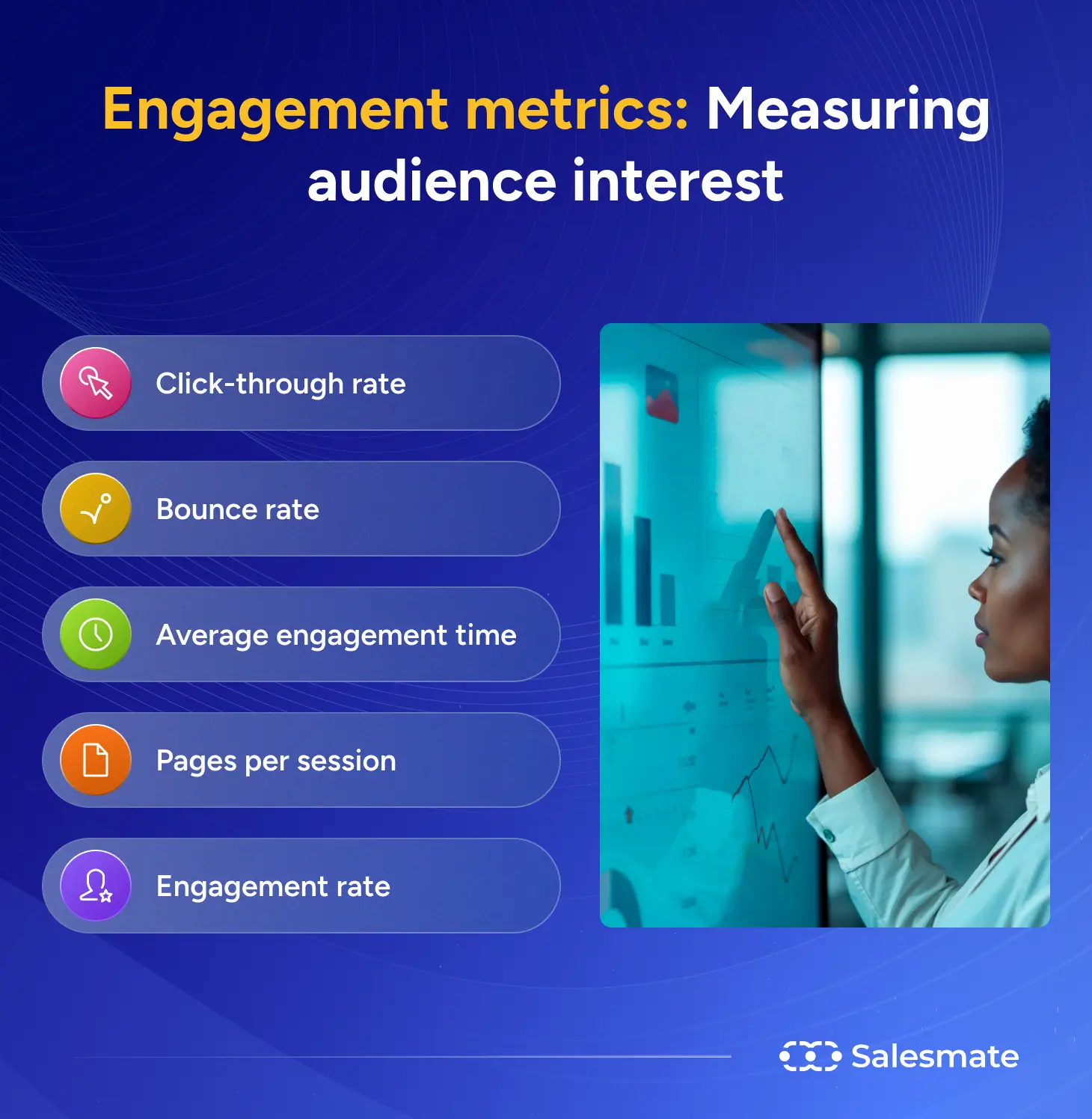 Engagement metrics: Measuring audience interest

Click-through rate

Bounce rate

Average engagement time

Pages per session

Engagement rate

Salesmate